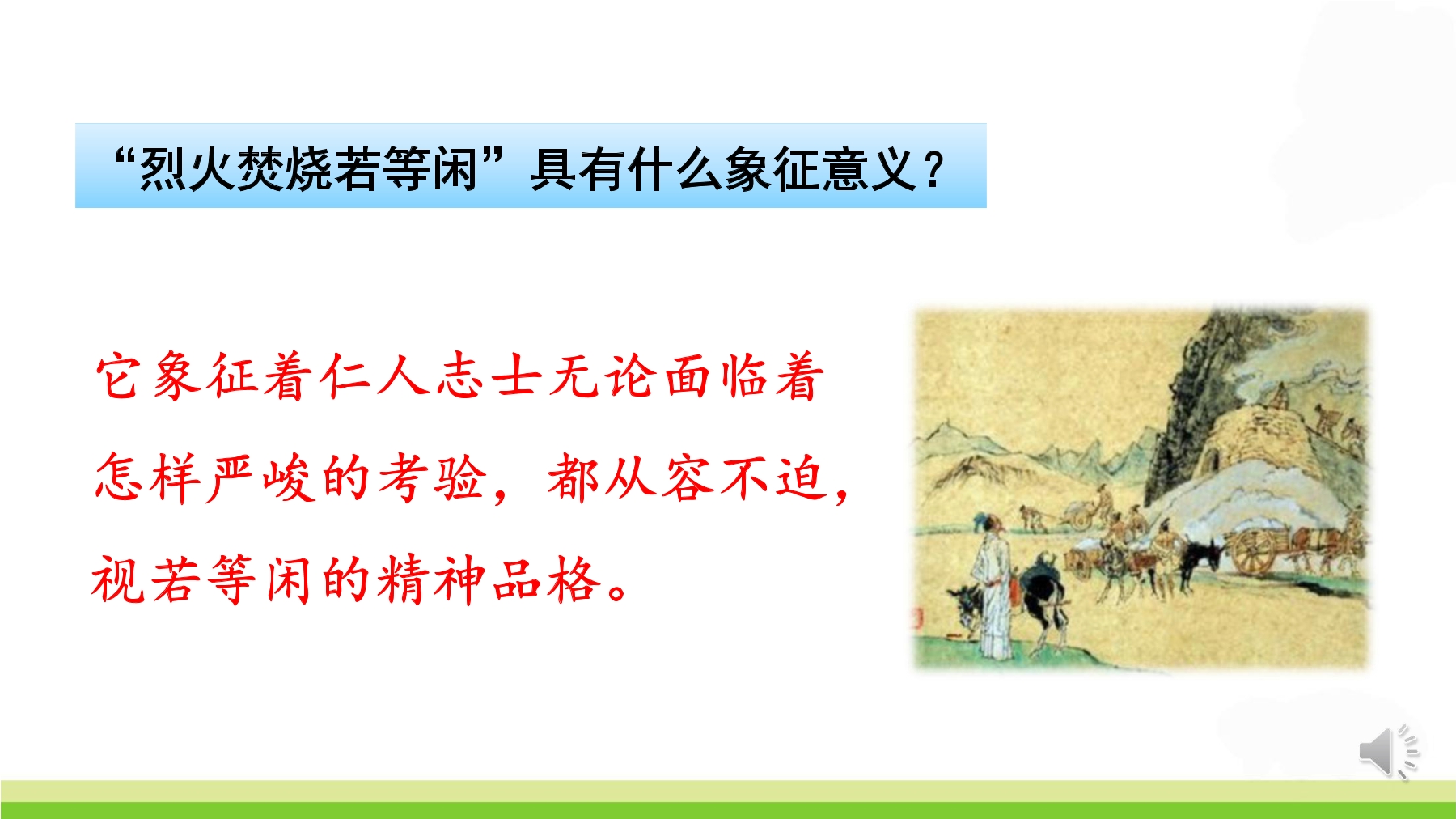 “烈火焚烧若等闲”具有什么象征意义？

它象征着仁人志士无论面临着怎样严峻的考验，都从容不迫，视若等闲的精神品格。